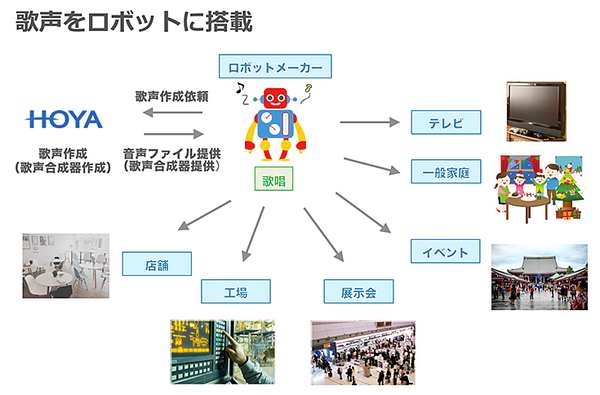 歌声をロボットに搭載

ロボットメーカー

歌声作成依頼

HOYA

歌声作成
(歌声合成器作成)

音声ファイル提供
(歌声合成器提供)

歌唱

テレビ

一般家庭

イベント

店舗

工場

展示会